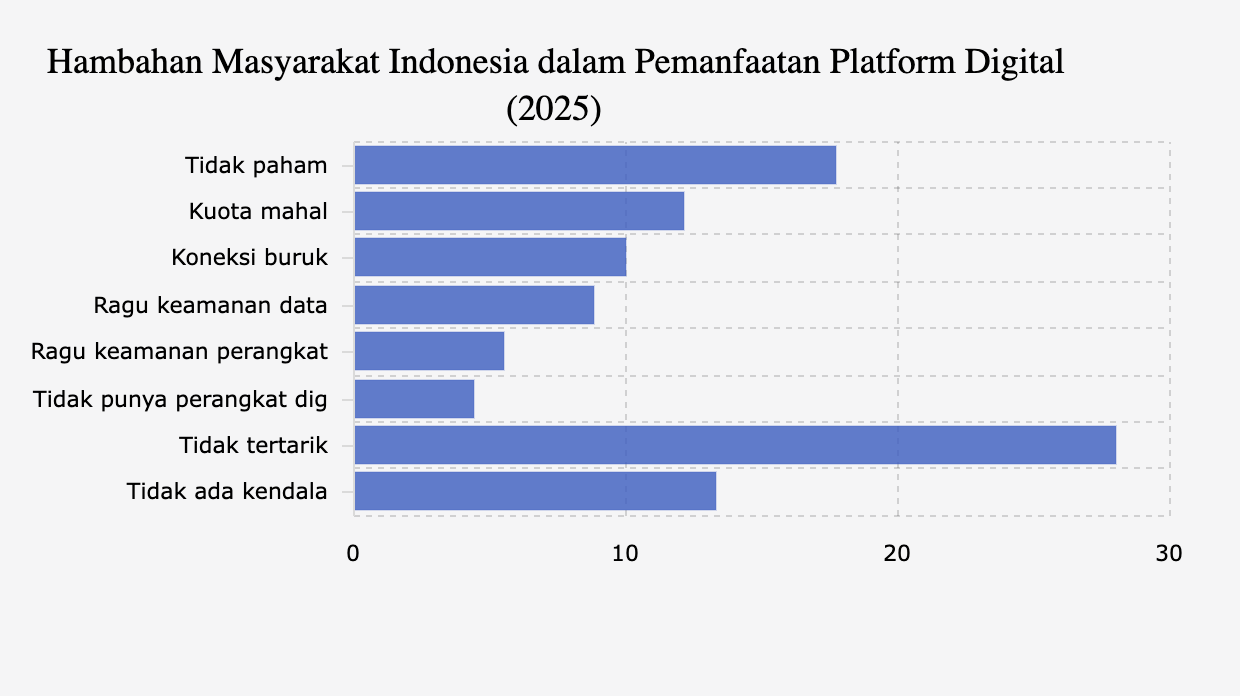 Hambahan Masyarakat Indonesia dalam Pemanfaatan Platform Digital (2025)

Tidak paham
Kuota mahal
Koneksi buruk
Ragu keamanan data
Ragu keamanan perangkat
Tidak punya perangkat dig
Tidak tertarik
Tidak ada kendala

0
10
20
30